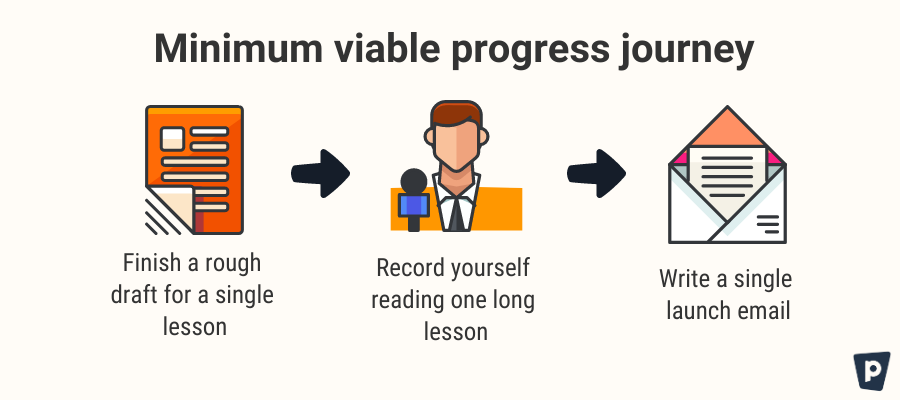 Minimum viable progress journey

Finish a rough draft for a single lesson

Record yourself reading one long lesson

Write a single launch email

P